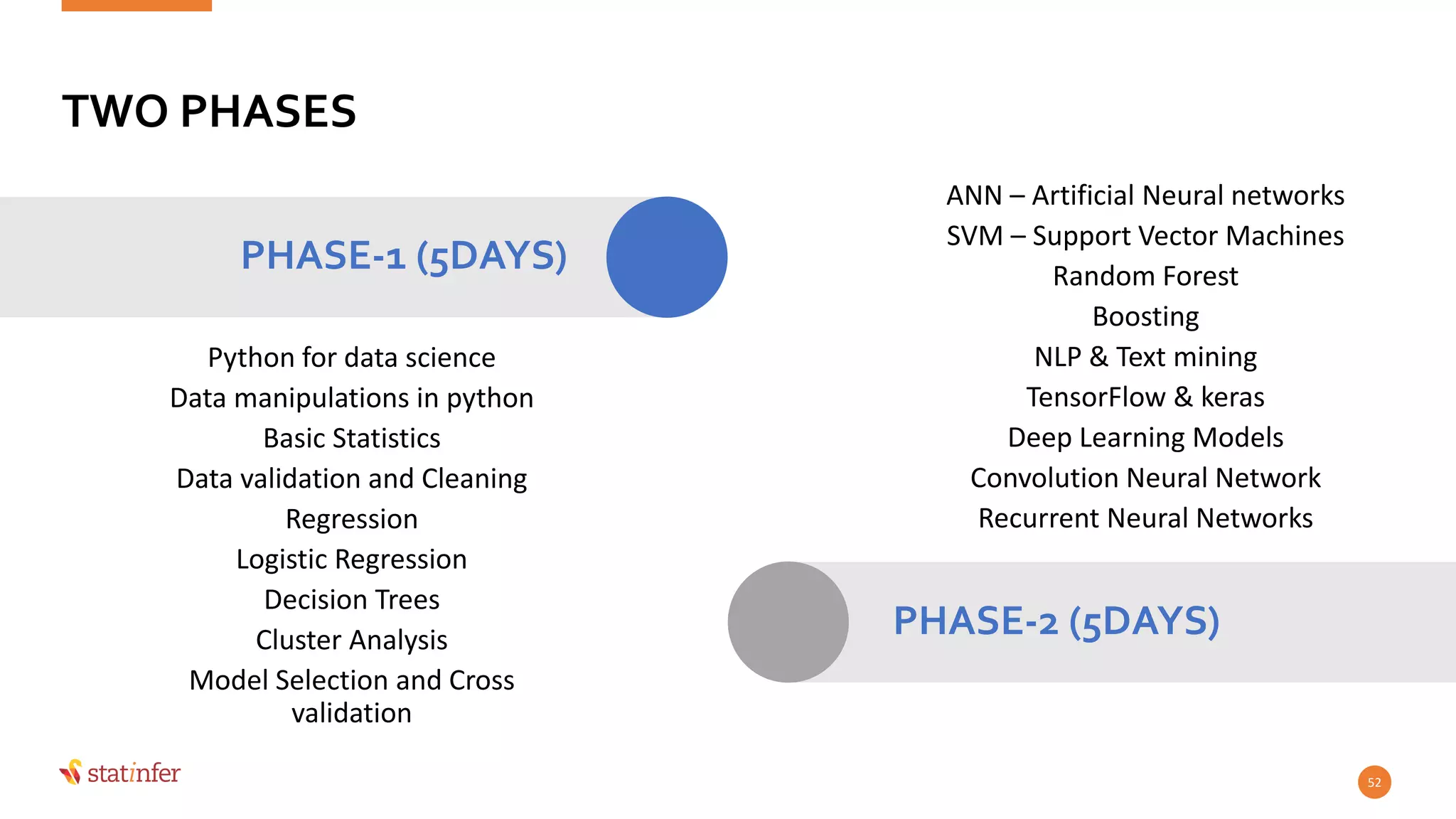 TWO PHASES

PHASE-1 (5DAYS)

Python for data science
Data manipulations in python
Basic Statistics
Data validation and Cleaning
Regression
Logistic Regression
Decision Trees
Cluster Analysis
Model Selection and Cross validation

ANN – Artificial Neural networks
SVM – Support Vector Machines
Random Forest
Boosting
NLP & Text mining
TensorFlow & keras
Deep Learning Models
Convolution Neural Network
Recurrent Neural Networks

PHASE-2 (5DAYS)

statinfer

52